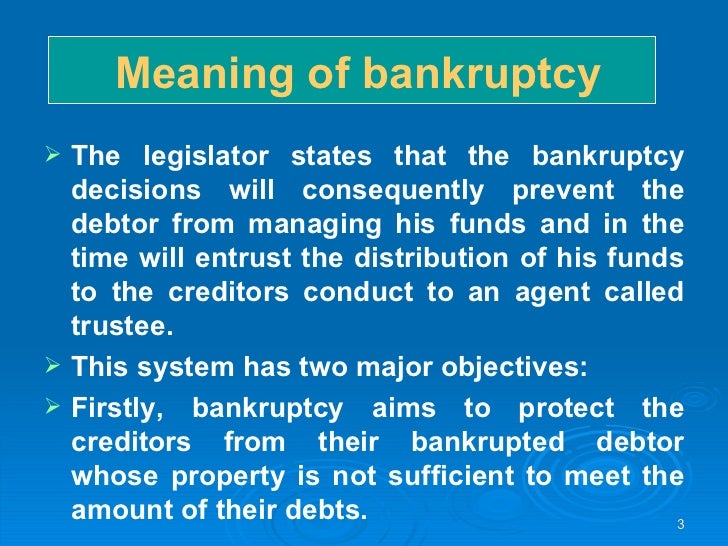 Meaning of bankruptcy

➢ The legislator states that the bankruptcy decisions will consequently prevent the debtor from managing his funds and in the time will entrust the distribution of his funds to the creditors conduct to an agent called trustee.

➢ This system has two major objectives:

➢ Firstly, bankruptcy aims to protect the creditors from their bankrupted debtor whose property is not sufficient to meet the amount of their debts.

3